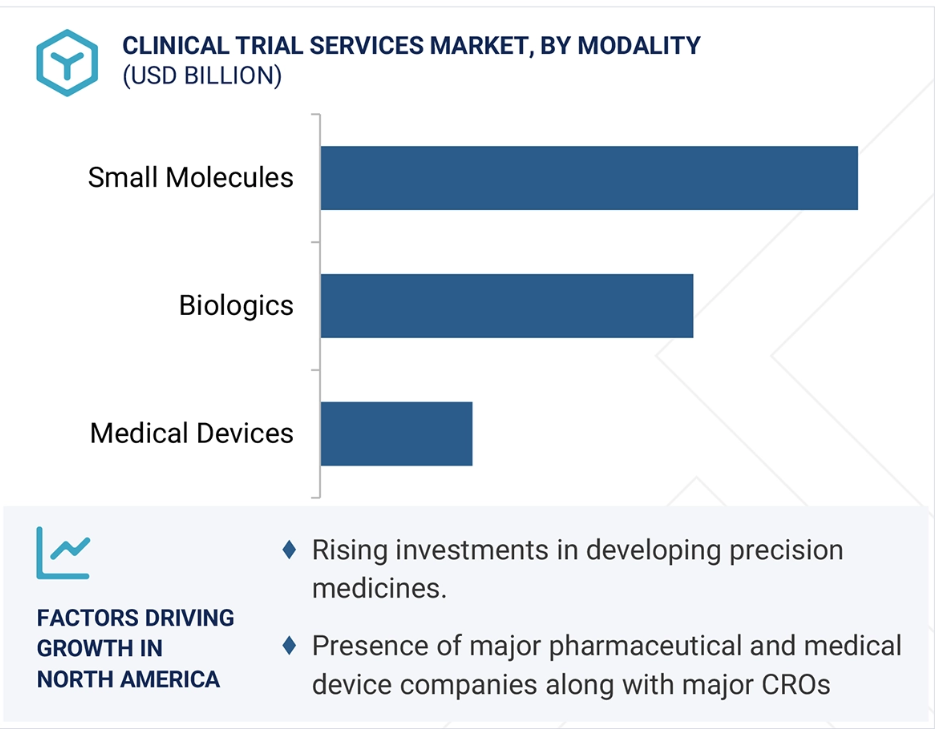 CLINICAL TRIAL SERVICES MARKET, BY MODALITY
(USD BILLION)

Small Molecules

Biologics

Medical Devices

FACTORS DRIVING GROWTH IN NORTH AMERICA

♦ Rising investments in developing precision medicines.

♦ Presence of major pharmaceutical and medical device companies along with major CROs